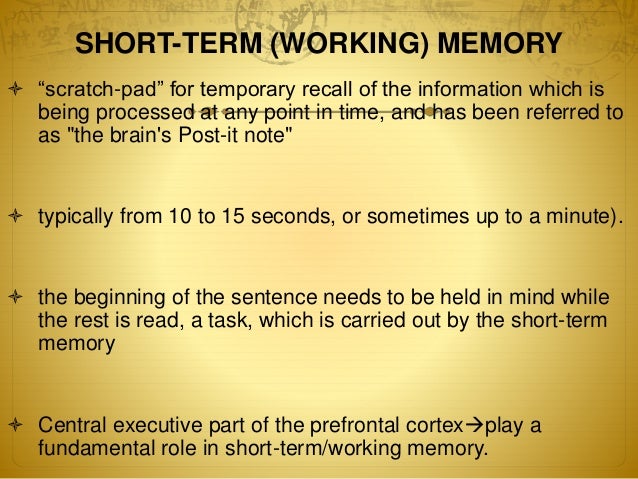 SHORT-TERM (WORKING) MEMORY

“scratch-pad” for temporary recall of the information which is being processed at any point in time, and has been referred to as "the brain's Post-it note"

typically from 10 to 15 seconds, or sometimes up to a minute).

the beginning of the sentence needs to be held in mind while the rest is read, a task, which is carried out by the short-term memory

Central executive part of the prefrontal cortex→play a fundamental role in short-term/working memory.